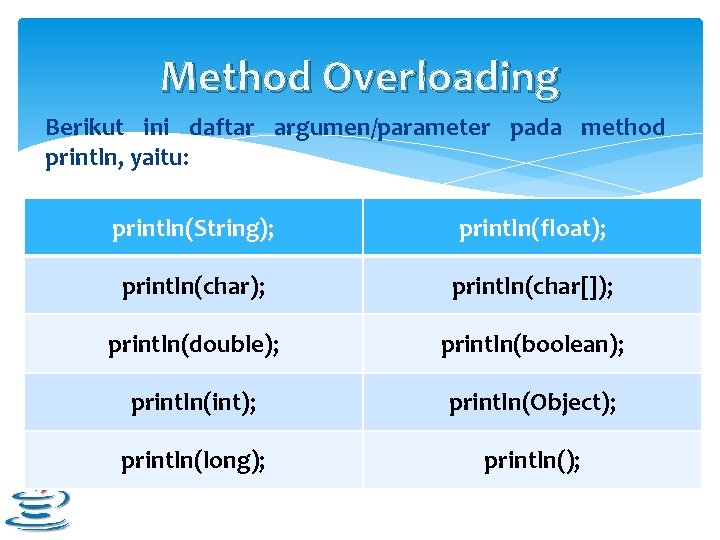 Method Overloading

Berikut ini daftar argumen/parameter pada method println, yaitu:

| println(String); | println(float); |
|---|---|
| println(char); | println(char[]); |
| println(double); | println(boolean); |
| println(int); | println(Object); |
| println(long); | println(); |